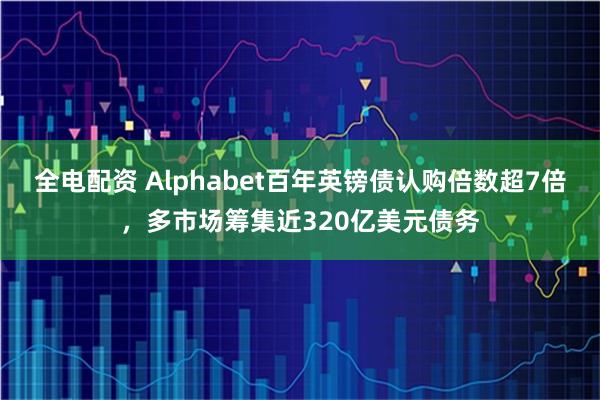 全电配资 Alphabet百年英镑债认购倍数超7倍，多市场筹集近320亿美元债务